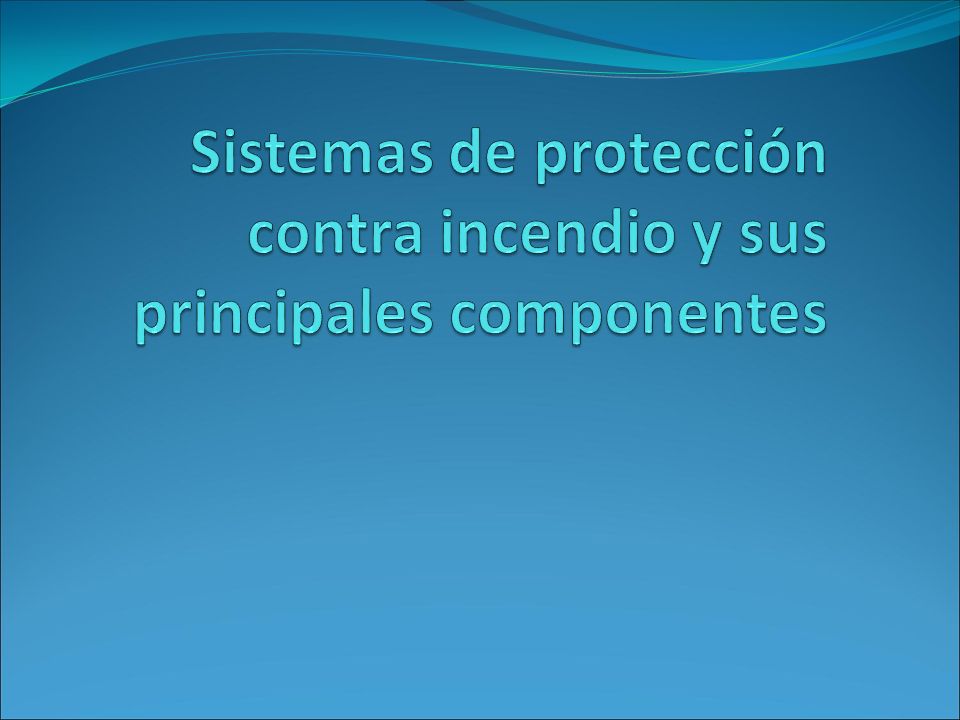 Sistemas de protección contra incendio y sus principales componentes